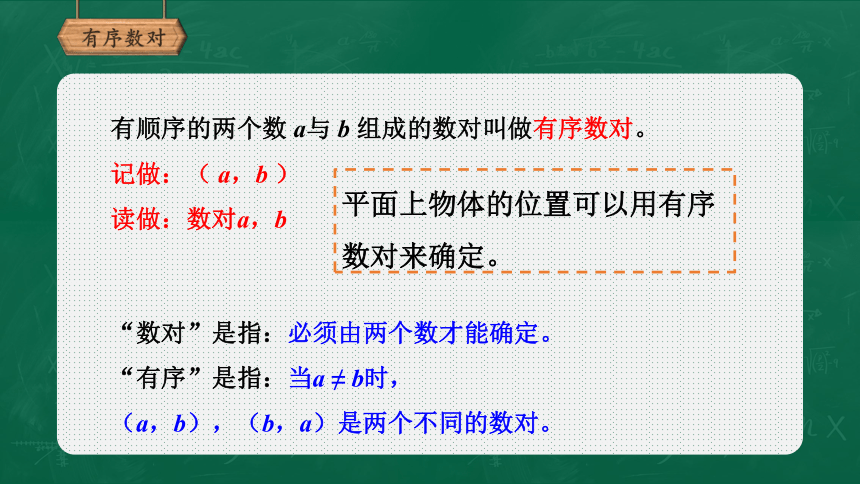 有序数对

有顺序的两个数 $a$与 $b$ 组成的数对叫做有序数对。

记做：（ $a$，$b$ ）

读做：数对$a$，$b$

平面上物体的位置可以用有序数对来确定。

“数对”是指：必须由两个数才能确定。

“有序”是指：当$a \neq b$时，

（$a$，$b$），（$b$，$a$）是两个不同的数对。